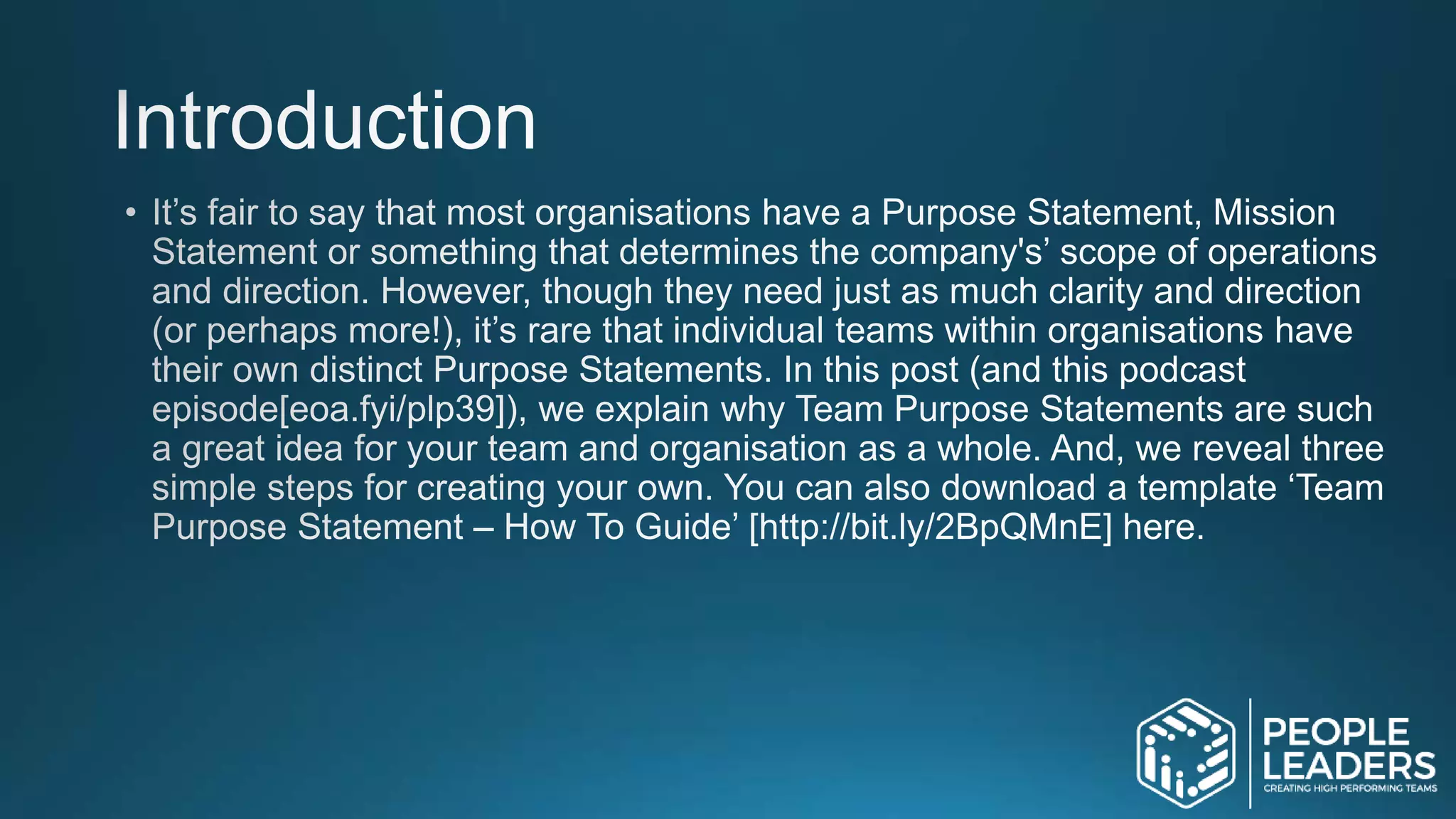 Introduction

• It’s fair to say that most organisations have a Purpose Statement, Mission Statement or something that determines the company's’ scope of operations and direction. However, though they need just as much clarity and direction (or perhaps more!), it’s rare that individual teams within organisations have their own distinct Purpose Statements. In this post (and this podcast episode[eoa.fyi/plp39]), we explain why Team Purpose Statements are such a great idea for your team and organisation as a whole. And, we reveal three simple steps for creating your own. You can also download a template ‘Team Purpose Statement – How To Guide’ [http://bit.ly/2BpQMnE] here.

PEOPLE LEADERS
CREATING HIGH PERFORMING TEAMS